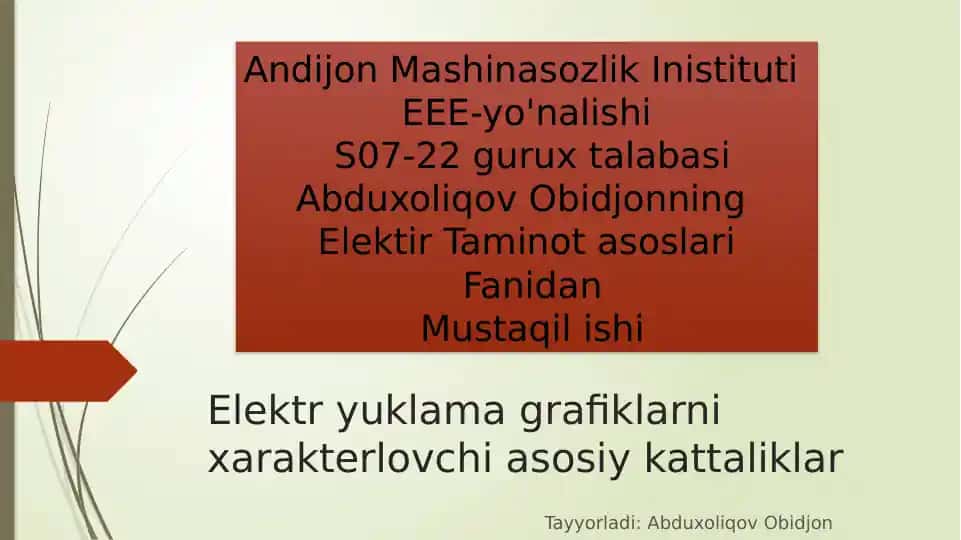 Andijon Mashinasozlik Inistituti
EEE-yo'nalishi
S07-22 gurux talabasi
Abduxoliqov Obidjonning
Elektir Taminot asoslari
Fanidan
Mustaqil ishi

Elektr yuklama grafiklarni xarakterlovchi asosiy kattaliklar

Tayyorladi: Abduxoliqov Obidjon